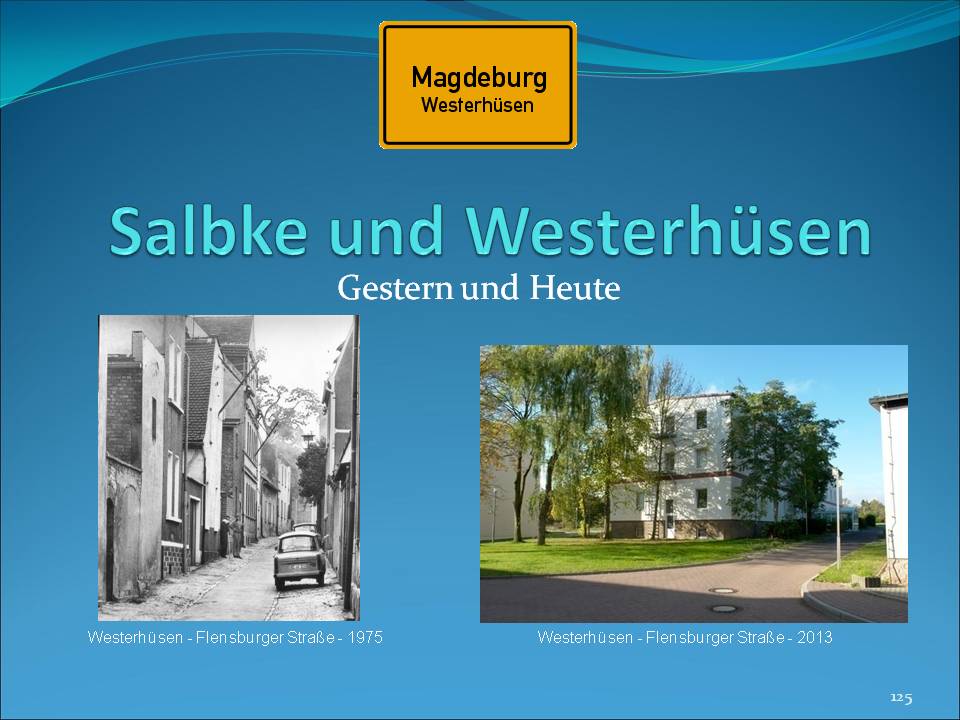 Magdeburg
Westerhüsen

Salbke und Westerhüsen

Gestern und Heute

Westerhüsen - Flensburger Straße - 1975

Westerhüsen - Flensburger Straße - 2013

125